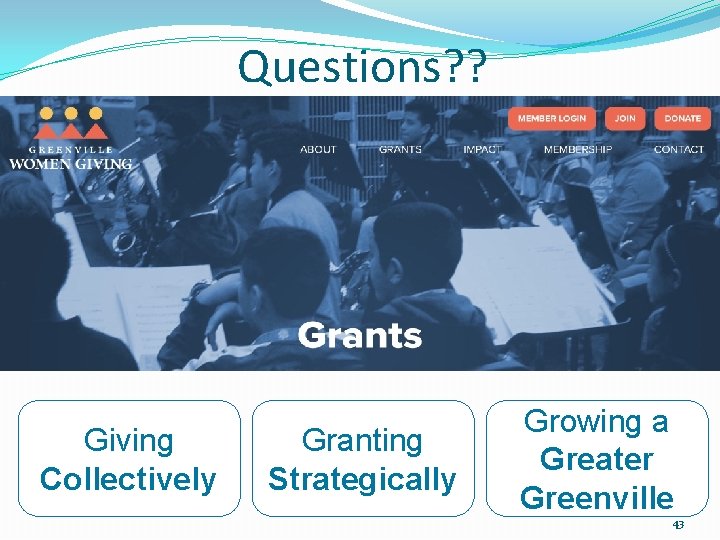 Questions??

GREENVILLE
WOMEN GIVING

MEMBER LOGIN JOIN DONATE

ABOUT GRANTS IMPACT MEMBERSHIP CONTACT

Grants

Giving Collectively

Granting Strategically

Growing a Greater Greenville

43